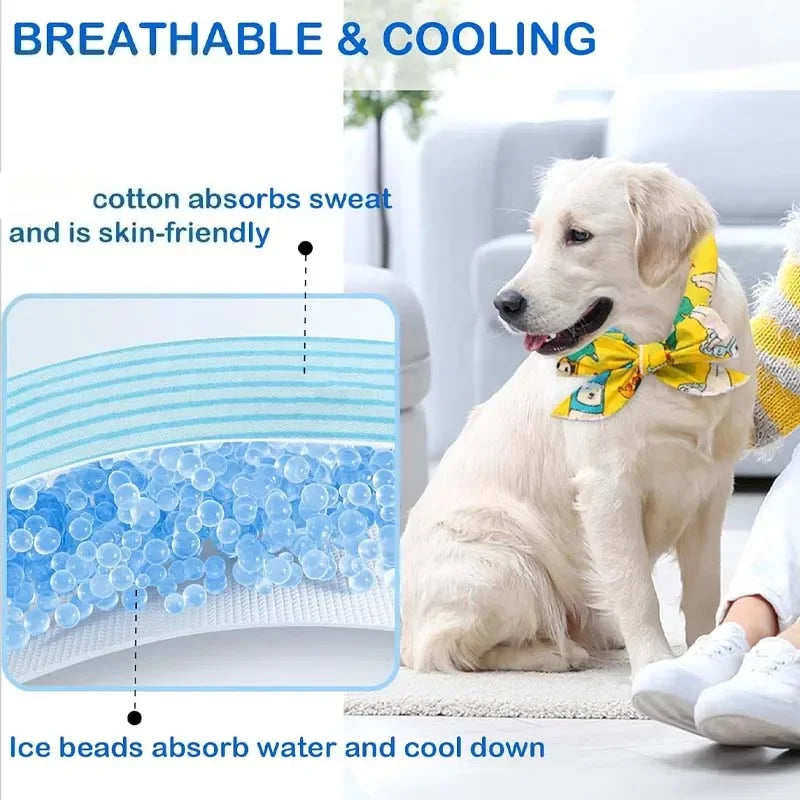 BREATHABLE & COOLING

cotton absorbs sweat and is skin-friendly

Ice beads absorb water and cool down